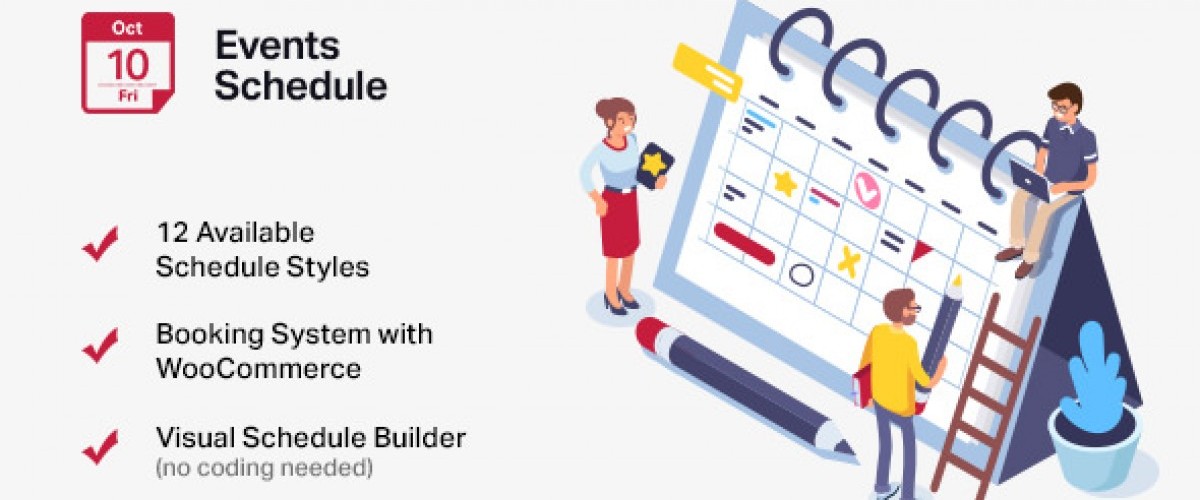 Oct
10
Fri

Events Schedule

12 Available Schedule Styles

Booking System with WooCommerce

Visual Schedule Builder
(no coding needed)